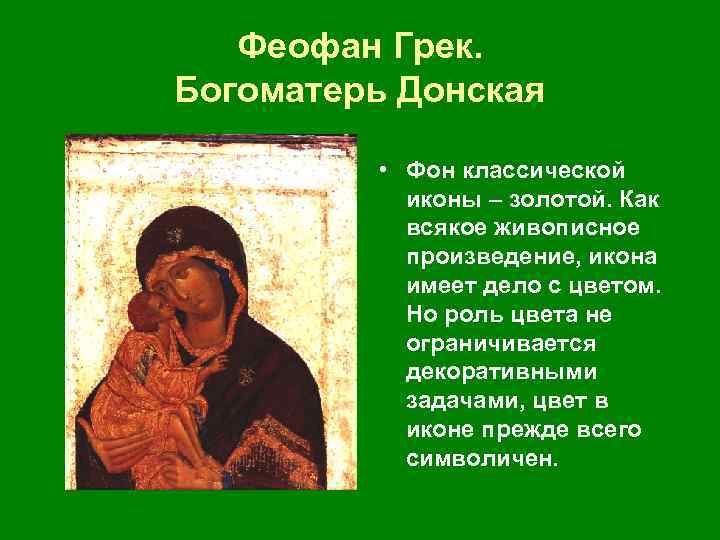 Феофан Грек.
Богоматерь Донская

• Фон классической иконы – золотой. Как всякое живописное произведение, икона имеет дело с цветом. Но роль цвета не ограничивается декоративными задачами, цвет в иконе прежде всего символичен.